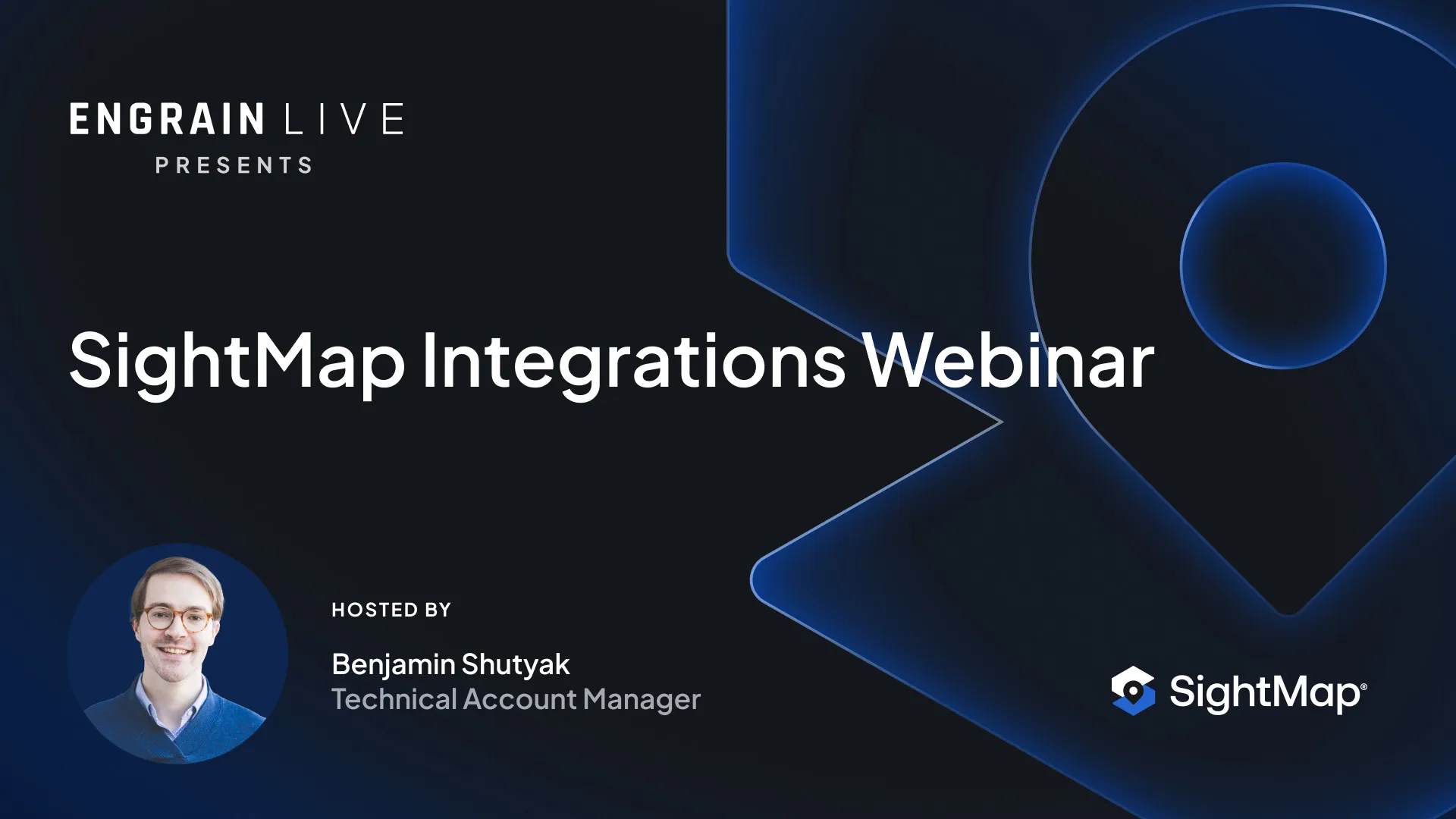 ENGRAIN LIVE
PRESENTS

SightMap Integrations Webinar

HOSTED BY

Benjamin Shutyak
Technical Account Manager

SightMap®